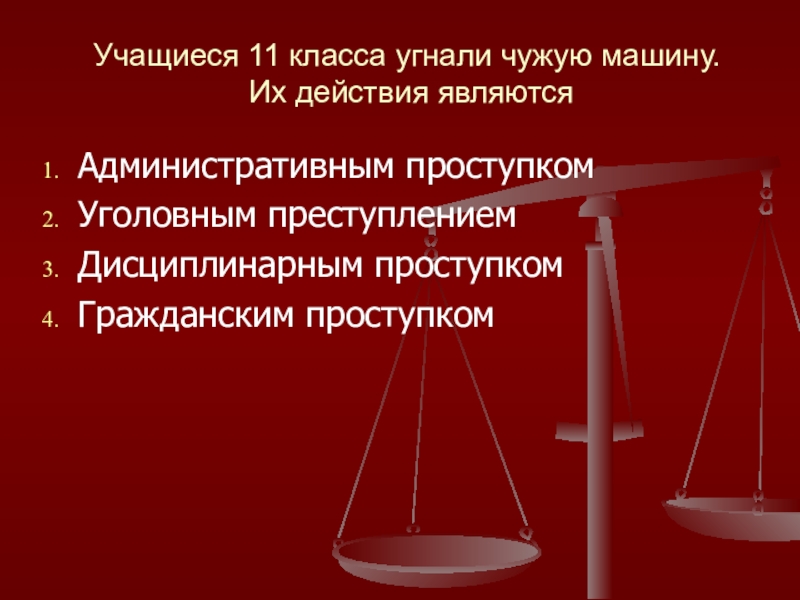 Учащиеся 11 класса угнали чужую машину. Их действия являются

1. Административным проступком
2. Уголовным преступлением
3. Дисциплинарным проступком
4. Гражданским проступком